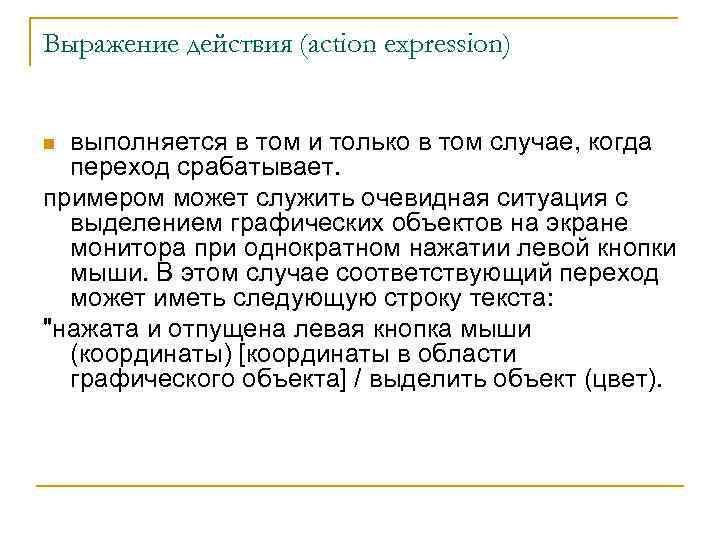 Выражение действия (action expression)

выполняется в том и только в том случае, когда переход срабатывает.

примером может служить очевидная ситуация с выделением графических объектов на экране монитора при однократном нажатии левой кнопки мыши. В этом случае соответствующий переход может иметь следующую строку текста:

"нажата и отпущена левая кнопка мыши (координаты) [координаты в области графического объекта] / выделить объект (цвет).